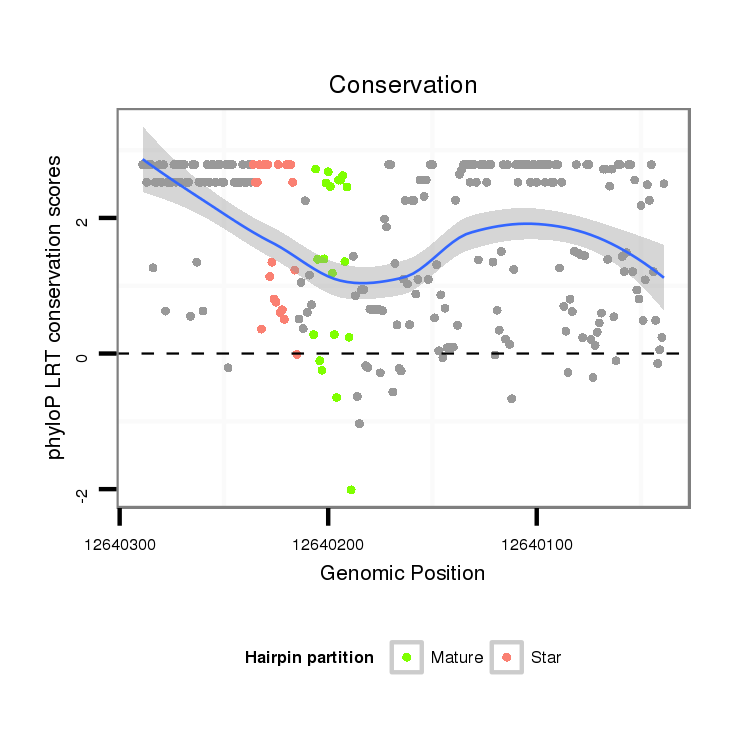 Conservation

phyloP LRT conservation scores

2

0

-2

12640300

12640200

12640100

Genomic Position

Hairpin partition

Mature

Star